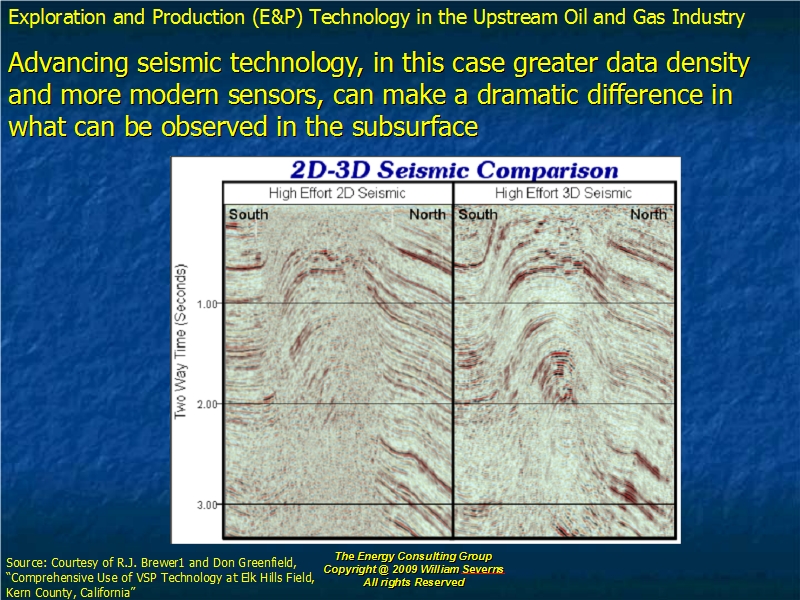 Exploration and Production (E&P) Technology in the Upstream Oil and Gas Industry

Advancing seismic technology, in this case greater data density and more modern sensors, can make a dramatic difference in what can be observed in the subsurface

2D-3D Seismic Comparison

High Effort 2D Seismic

High Effort 3D Seismic

South

North

South

North

Two Way Time (Seconds)

1.00

2.00

3.00

Source: Courtesy of R.J. Brewer1 and Don Greenfield, "Comprehensive Use of VSP Technology at Elk Hills Field, Kern County, California"

The Energy Consulting Group
Copyright @ 2009 William Severns
All rights Reserved